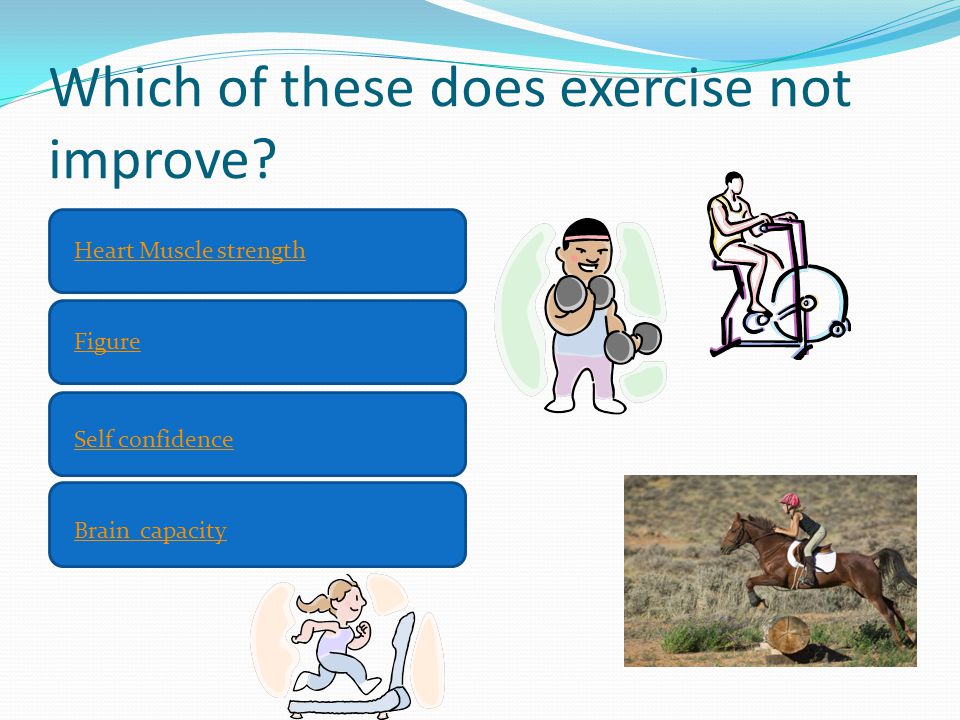 Which of these does exercise not improve?

Heart Muscle strength

Figure

Self confidence

Brain  capacity